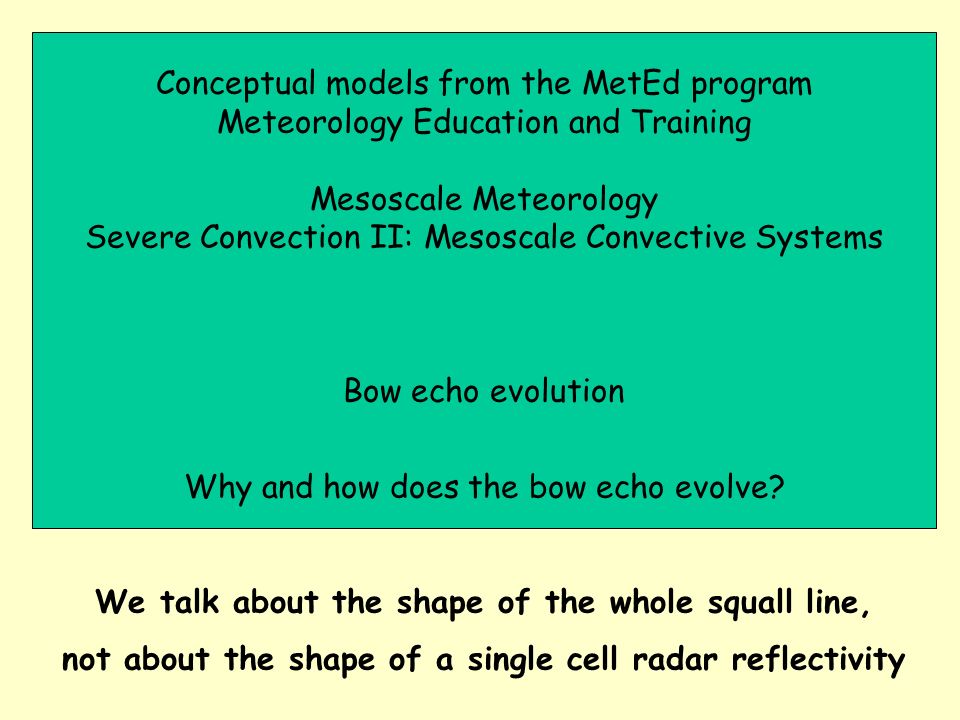 Conceptual models from the MetEd program
Meteorology Education and Training

Mesoscale Meteorology
Severe Convection II: Mesoscale Convective Systems

Bow echo evolution

Why and how does the bow echo evolve?

We talk about the shape of the whole squall line, not about the shape of a single cell radar reflectivity